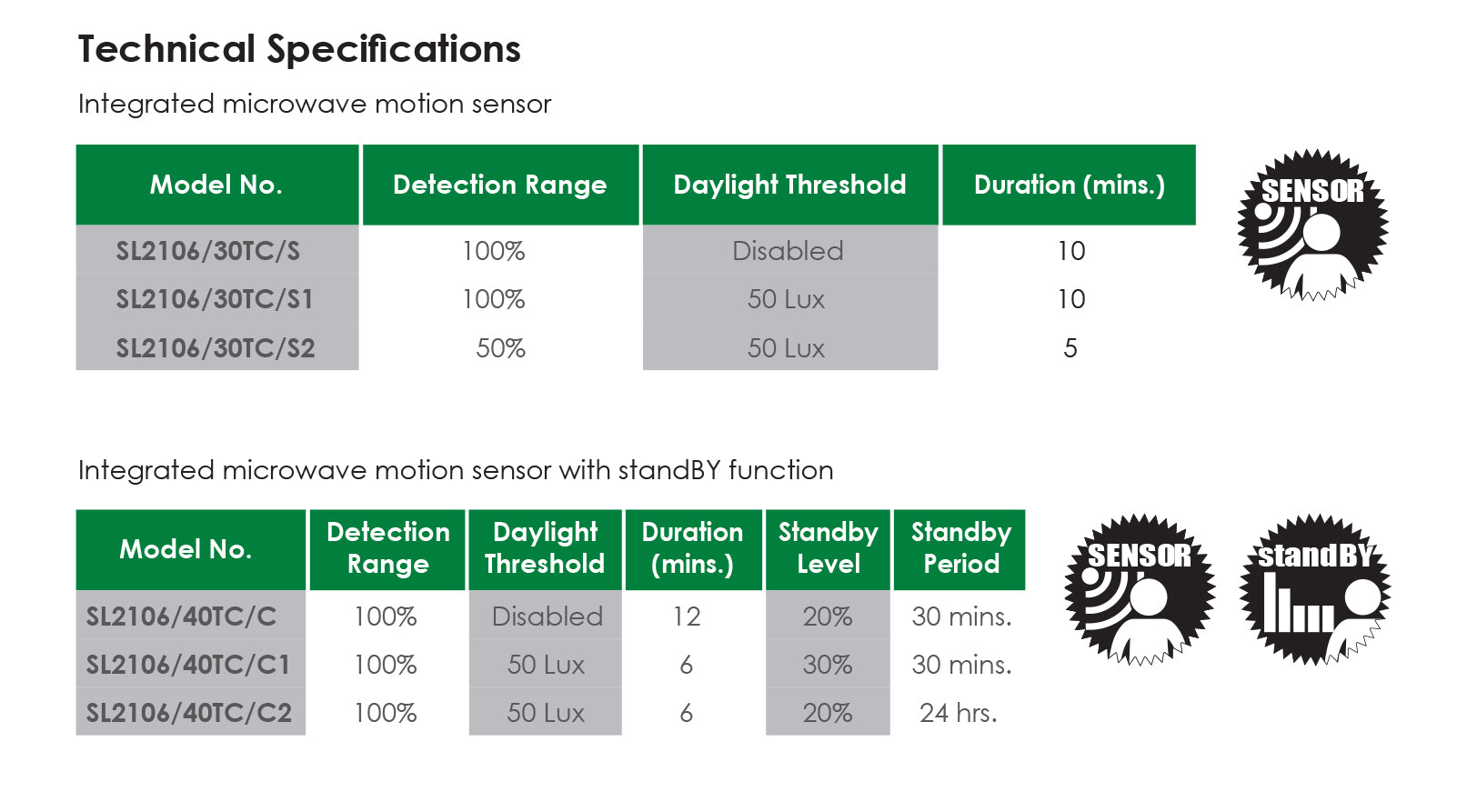 Technical Specifications

Integrated microwave motion sensor

| Model No. | Detection Range | Daylight Threshold | Duration (mins.) |
|---|---|---|---|
| SL2106/30TC/S | 100% | Disabled | 10 |
| SL2106/30TC/S1 | 100% | 50 Lux | 10 |
| SL2106/30TC/S2 | 50% | 50 Lux | 5 |

SENSOR

Integrated microwave motion sensor with standBY function

| Model No. | Detection Range | Daylight Threshold | Duration (mins.) | Standby Level | Standby Period |
|---|---|---|---|---|---|
| SL2106/40TC/C | 100% | Disabled | 12 | 20% | 30 mins. |
| SL2106/40TC/C1 | 100% | 50 Lux | 6 | 30% | 30 mins. |
| SL2106/40TC/C2 | 100% | 50 Lux | 6 | 20% | 24 hrs. |

SENSOR

standBY